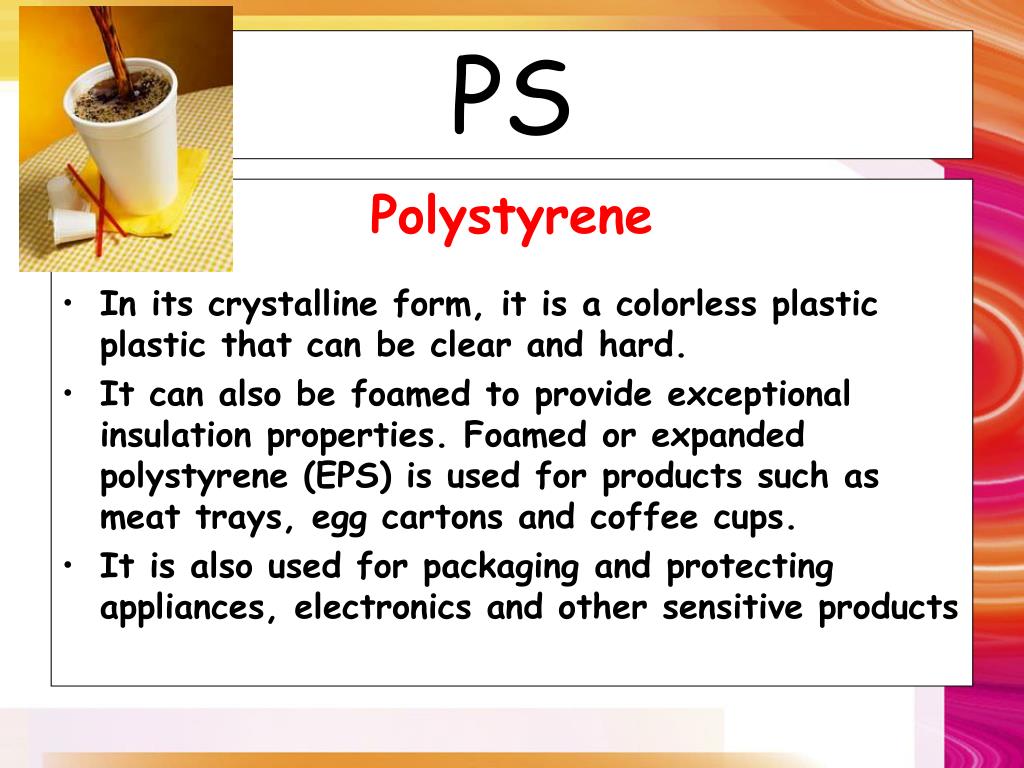 PS

Polystyrene

• In its crystalline form, it is a colorless plastic plastic that can be clear and hard.
• It can also be foamed to provide exceptional insulation properties. Foamed or expanded polystyrene (EPS) is used for products such as meat trays, egg cartons and coffee cups.
• It is also used for packaging and protecting appliances, electronics and other sensitive products